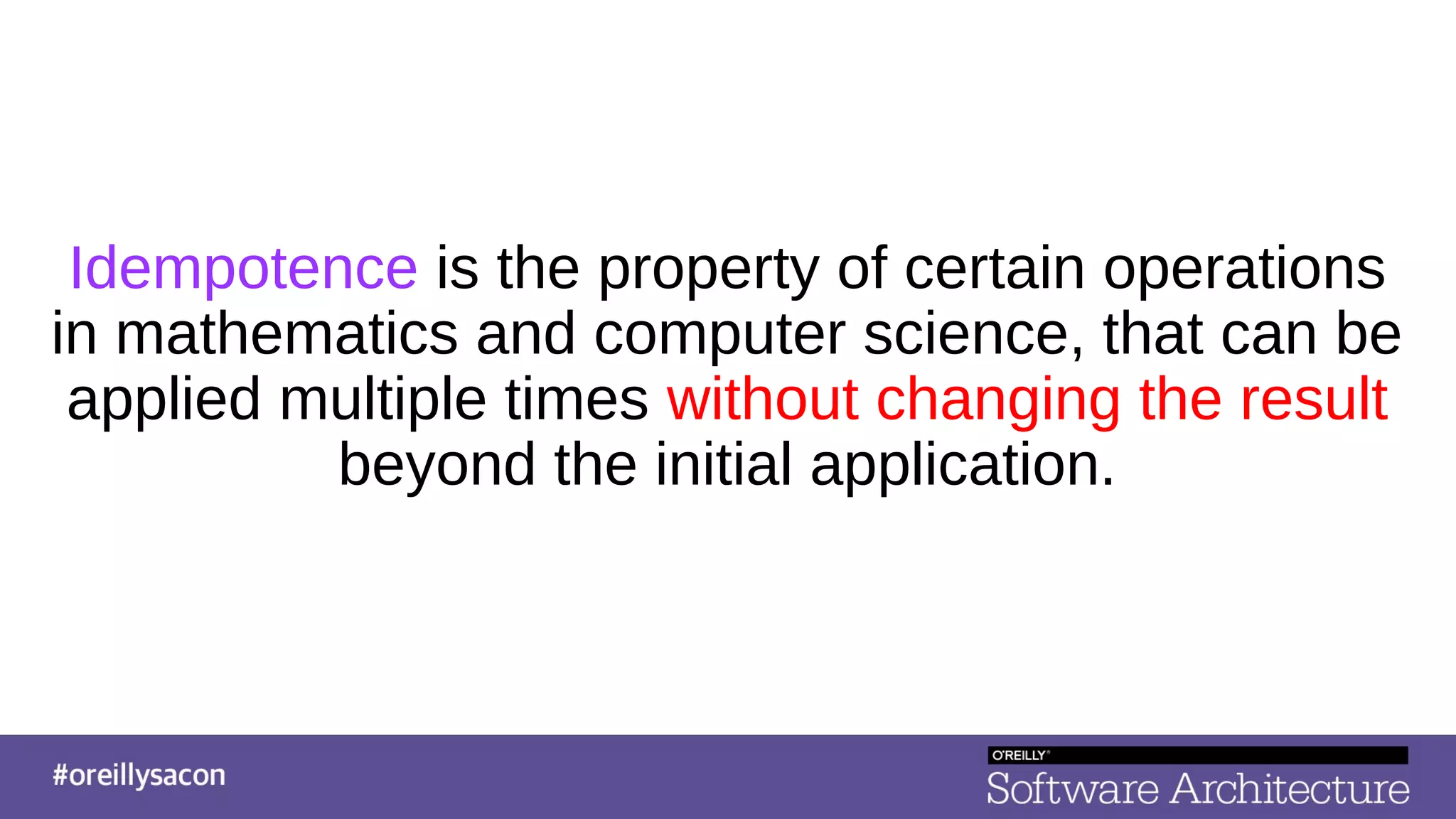 Idempotence is the property of certain operations in mathematics and computer science, that can be applied multiple times without changing the result beyond the initial application.

#oreillysacon

O'REILLY®
Software Architecture